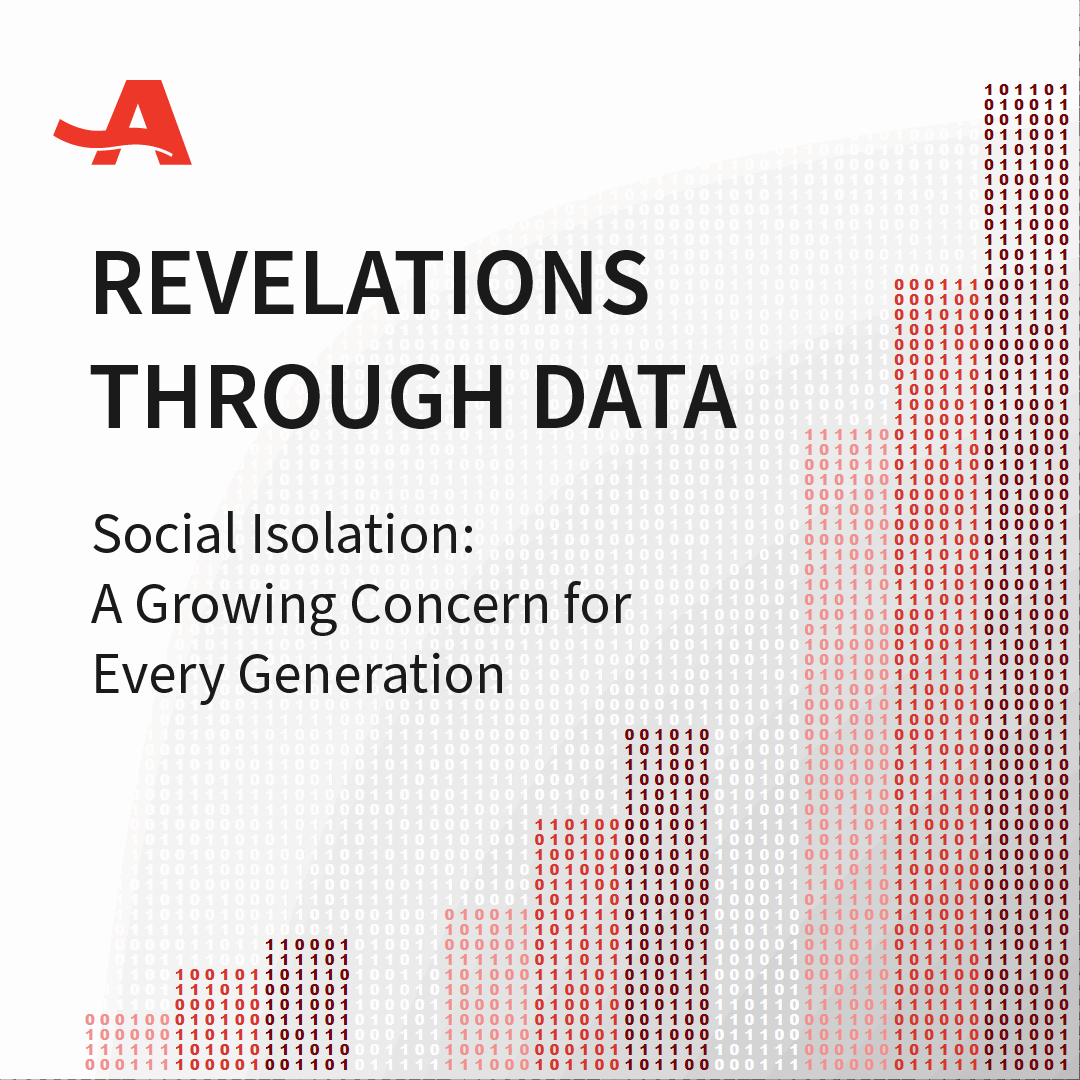 REVELATIONS THROUGH DATA

Social Isolation: A Growing Concern for Every Generation